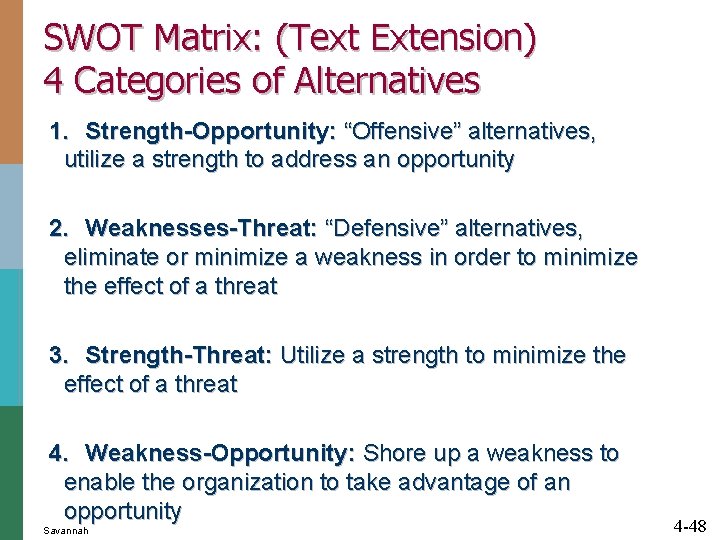 SWOT Matrix: (Text Extension)
4 Categories of Alternatives

1. Strength-Opportunity: “Offensive” alternatives, utilize a strength to address an opportunity

2. Weaknesses-Threat: “Defensive” alternatives, eliminate or minimize a weakness in order to minimize the effect of a threat

3. Strength-Threat: Utilize a strength to minimize the effect of a threat

4. Weakness-Opportunity: Shore up a weakness to enable the organization to take advantage of an opportunity

Savannah

4-48